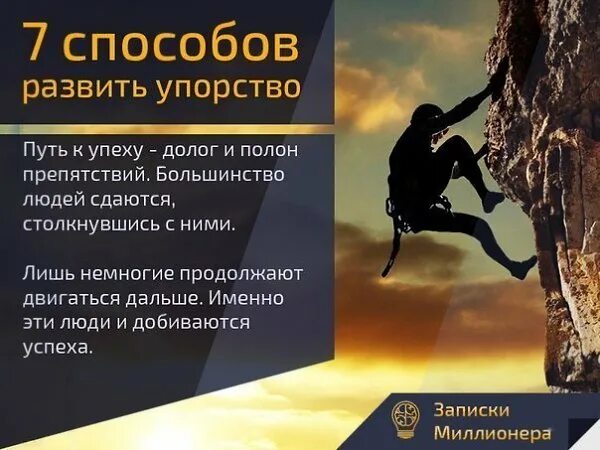 7 способов
развить упорство

Путь к упеху - долог и полон препятствий. Большинство людей сдаются, столкнувшись с ними.

Лишь немногие продолжают двигаться дальше. Именно эти люди и добиваются успеха.

Записки Миллионера